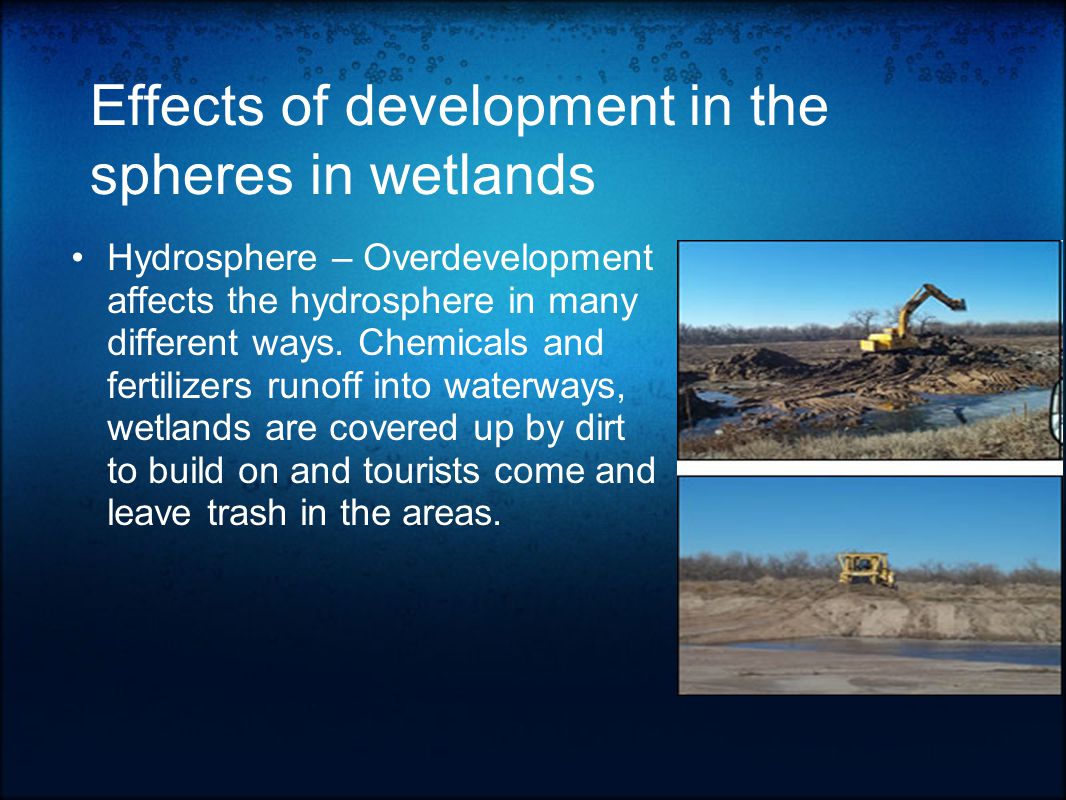 Effects of development in the spheres in wetlands

• Hydrosphere – Overdevelopment affects the hydrosphere in many different ways. Chemicals and fertilizers runoff into waterways, wetlands are covered up by dirt to build on and tourists come and leave trash in the areas.